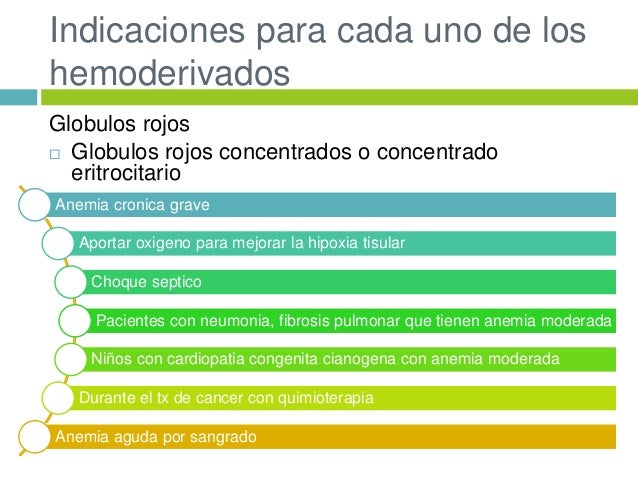 Indicaciones para cada uno de los hemoderivados

Globulos rojos

□ Globulos rojos concentrados o concentrado eritrocitario

Anemia cronica grave

Aportar oxigeno para mejorar la hipoxia tisular

Choque septico

Pacientes con neumonia, fibrosis pulmonar que tienen anemia moderada

Niños con cardiopatia congenita cianogena con anemia moderada

Durante el tx de cancer con quimioterapia

Anemia aguda por sangrado